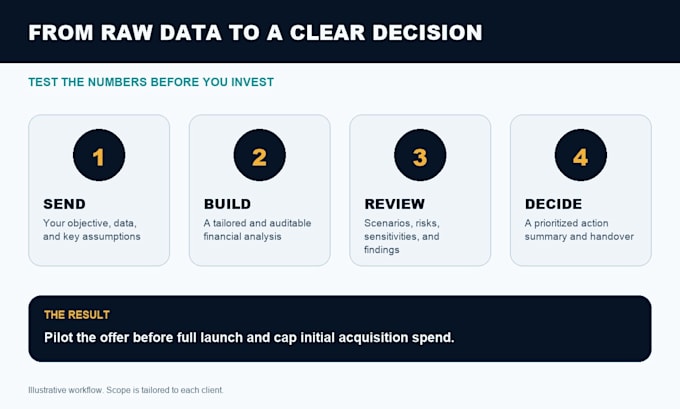 FROM RAW DATA TO A CLEAR DECISION

TEST THE NUMBERS BEFORE YOU INVEST

1
SEND
Your objective, data, and key assumptions

2
BUILD
A tailored and auditable financial analysis

3
REVIEW
Scenarios, risks, sensitivities, and findings

4
DECIDE
A prioritized action summary and handover

THE RESULT
Pilot the offer before full launch and cap initial acquisition spend.

Illustrative workflow. Scope is tailored to each client.